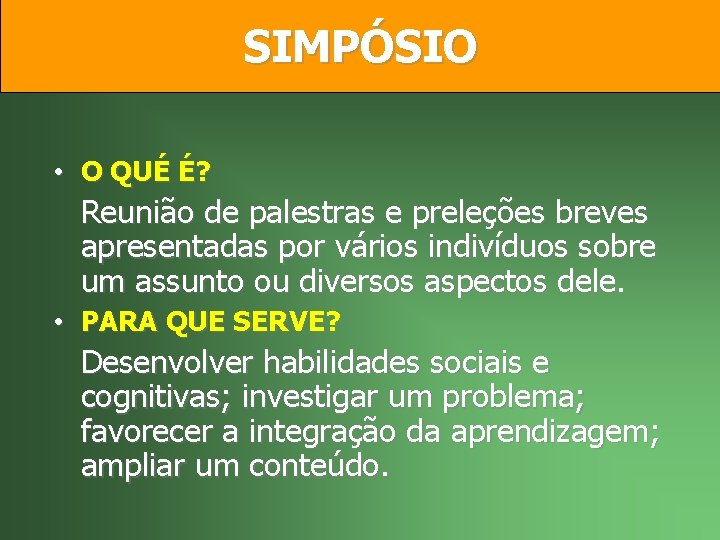 SIMPÓSIO

• O QUÉ É?

Reunião de palestras e preleções breves apresentadas por vários indivíduos sobre um assunto ou diversos aspectos dele.

• PARA QUE SERVE?

Desenvolver habilidades sociais e cognitivas; investigar um problema; favorecer a integração da aprendizagem; ampliar um conteúdo.